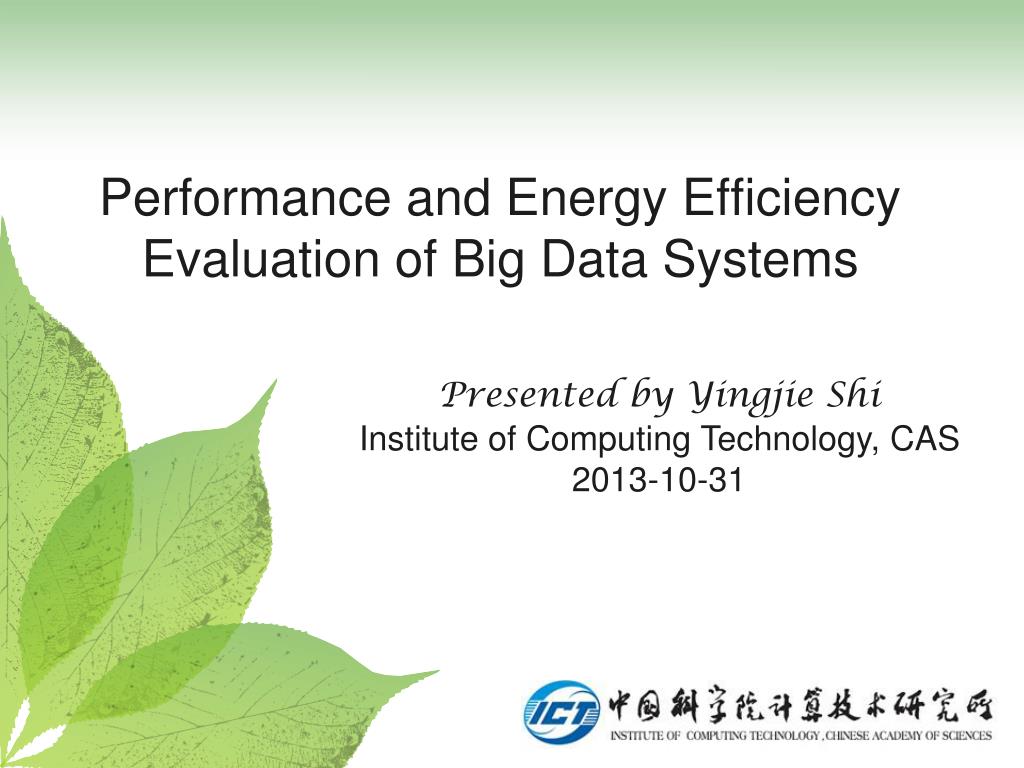 Performance and Energy Efficiency Evaluation of Big Data Systems

Presented by Yingjie Shi
Institute of Computing Technology, CAS
2013-10-31

ICT 中国科学院计算技术研究所
INSTITUTE OF COMPUTING TECHNOLOGY, CHINESE ACADEMY OF SCIENCES